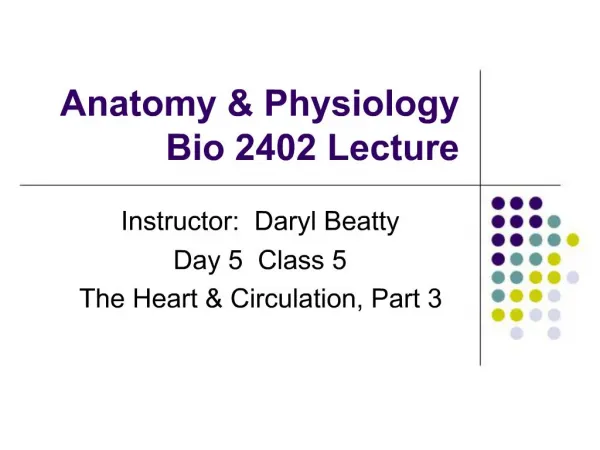 Anatomy & Physiology
Bio 2402 Lecture

Instructor: Daryl Beatty
Day 5 Class 5
The Heart & Circulation, Part 3